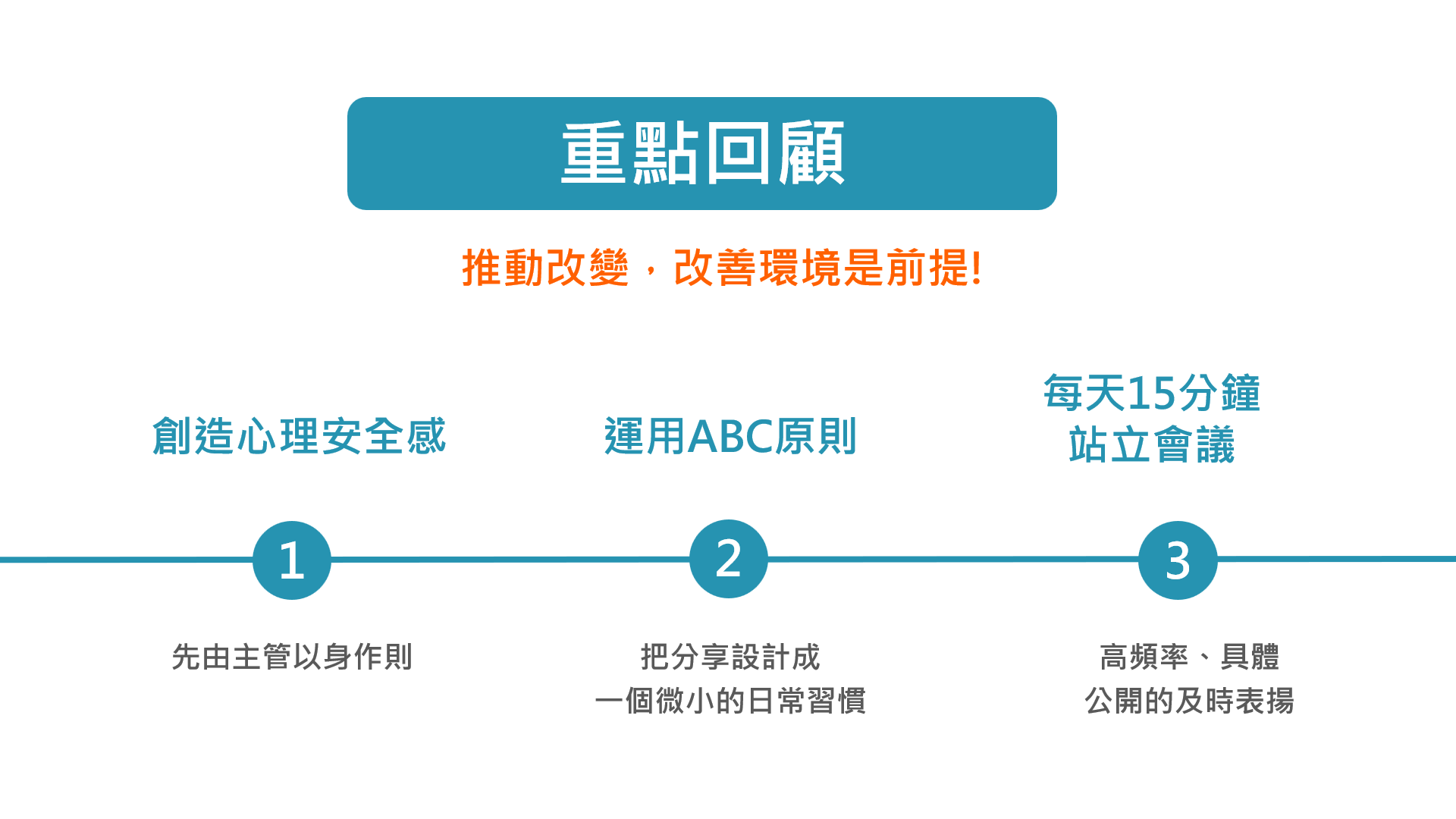 重點回顧

推動改變，改善環境是前提!

創造心理安全感

1

先由主管以身作則

運用ABC原則

2

把分享設計成
一個微小的日常習慣

每天15分鐘
站立會議

3

高頻率、具體
公開的及時表揚